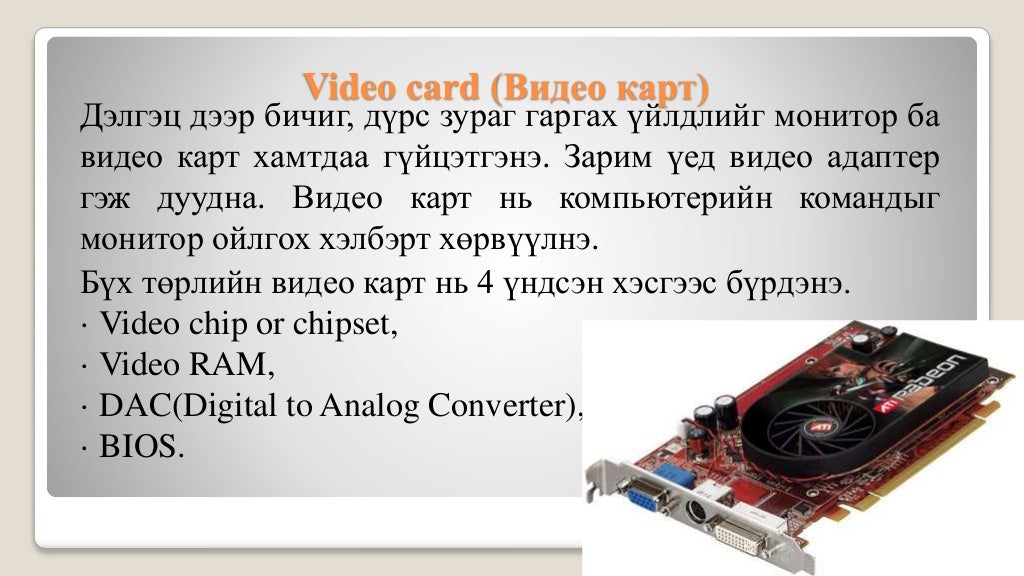 Video card (Видео карт)

Дэлгэц дээр бичиг, дүрс зураг гаргах үйлдлийг монитор ба видео карт хамтдаа гүйцэтгэнэ. Зарим үед видео адаптер гэж дуудна. Видео карт нь компьютерийн командыг монитор ойлгох хэлбэрт хөрвүүлнэ.

Бүх төрлийн видео карт нь 4 үндсэн хэсгээс бүрдэнэ.

· Video chip or chipset,

· Video RAM,

· DAC(Digital to Analog Converter),

· BIOS.

ATI RADEON